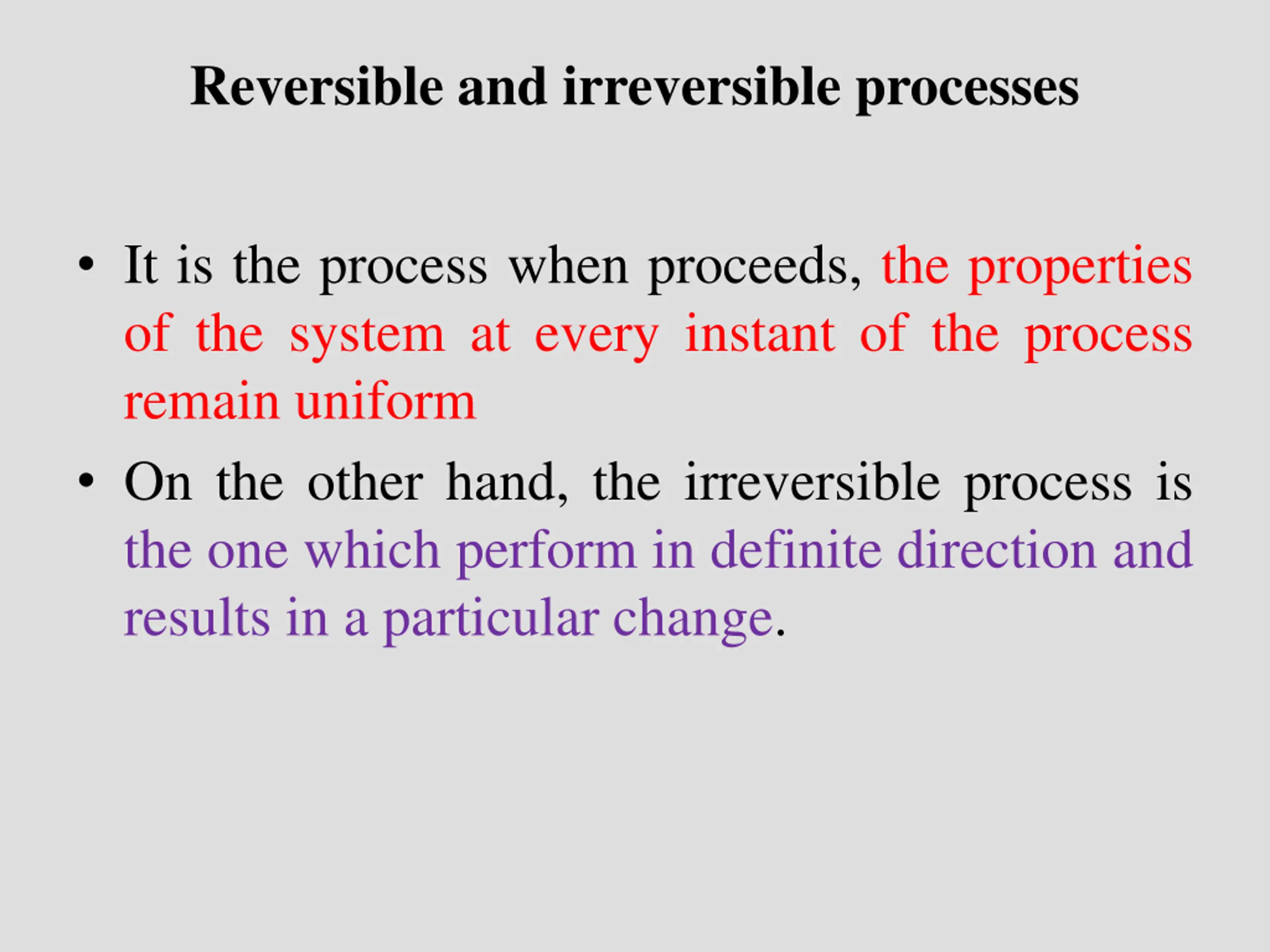 Reversible and irreversible processes

• It is the process when proceeds, the properties of the system at every instant of the process remain uniform

• On the other hand, the irreversible process is the one which perform in definite direction and results in a particular change.